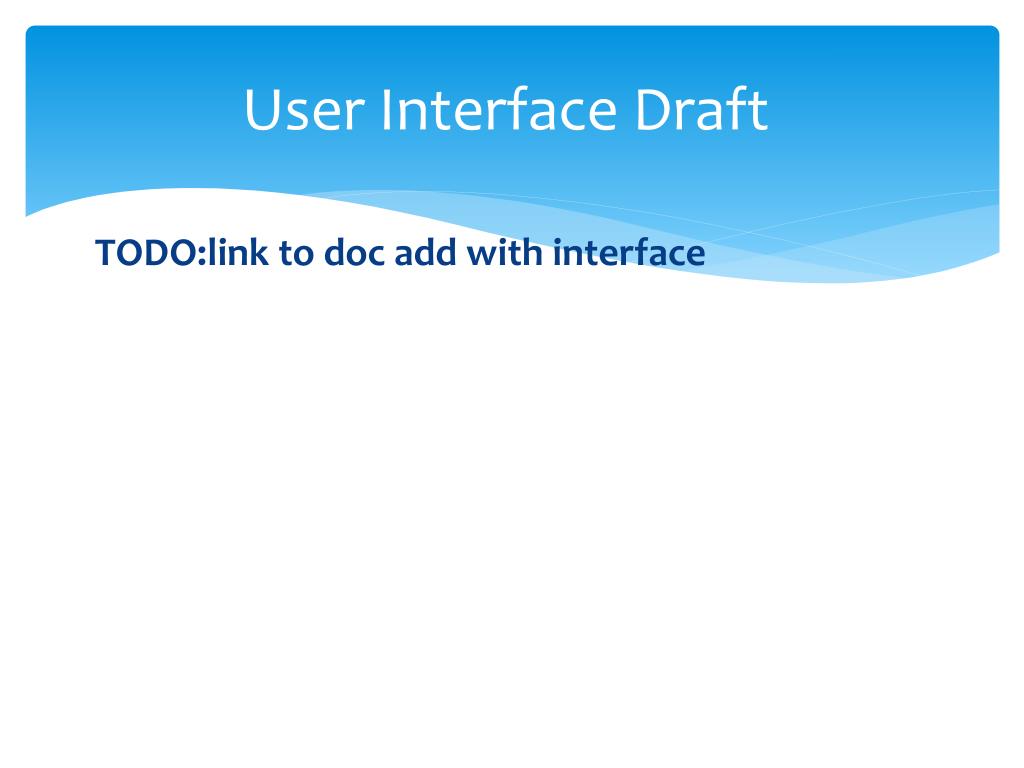 User Interface Draft

TODO:link to doc add with interface